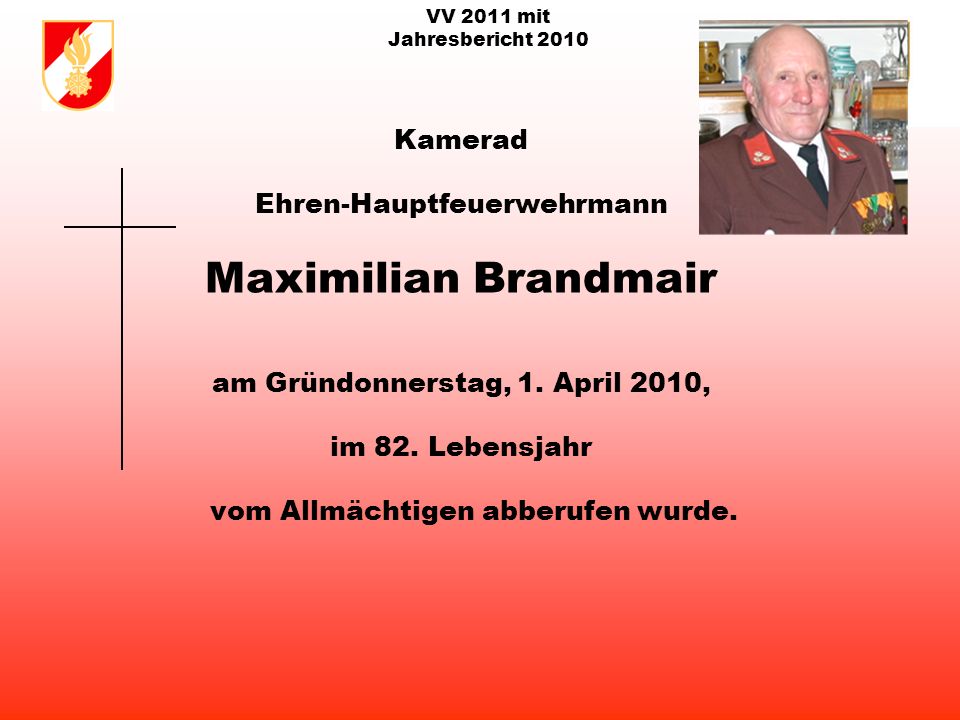 VV 2011 mit
Jahresbericht 2010

Kamerad

Ehren-Hauptfeuerwehrmann

Maximilian Brandmair

am Gründonnerstag, 1. April 2010,

im 82. Lebensjahr

vom Allmächtigen abberufen wurde.